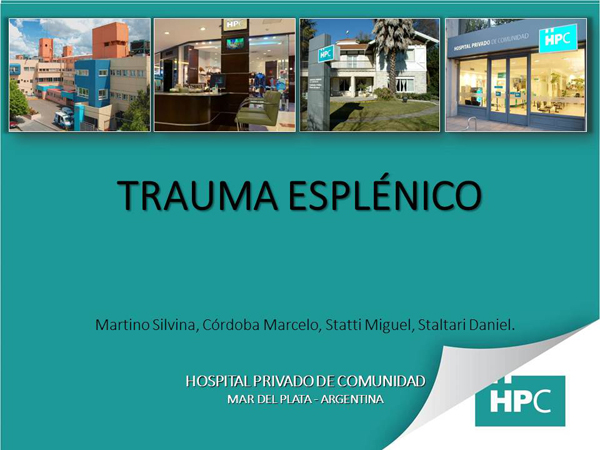 HPC

HPC

HOSPITAL PRIVADO DE COMUNIDAD HPC

TRAUMA ESPLÉNICO

Martino Silvina, Córdoba Marcelo, Statti Miguel, Staltari Daniel.

HOSPITAL PRIVADO DE COMUNIDAD
MAR DEL PLATA - ARGENTINA

HPC